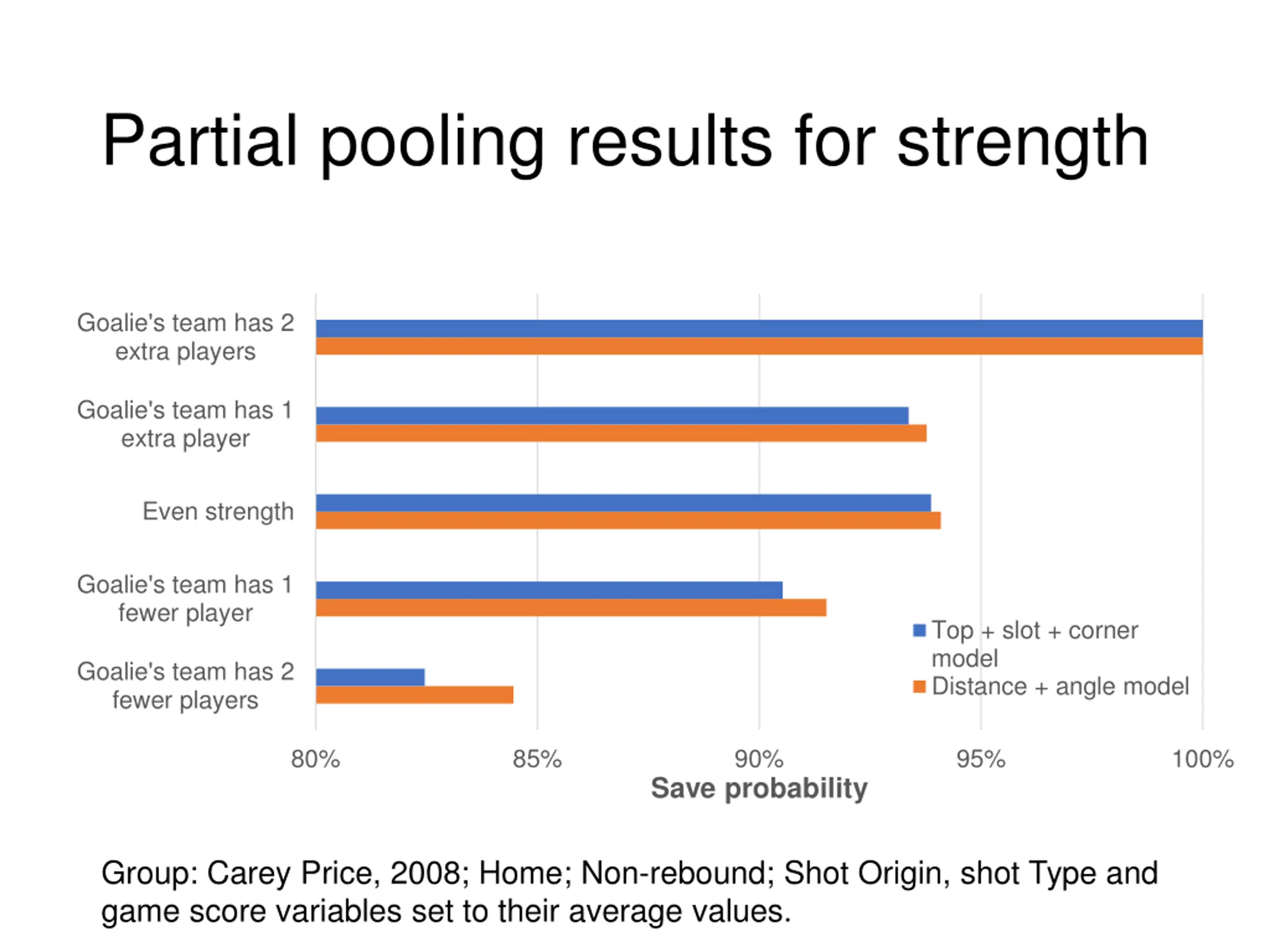 Partial pooling results for strength

Goalie's team has 2 extra players

Goalie's team has 1 extra player

Even strength

Goalie's team has 1 fewer player

Goalie's team has 2 fewer players

Top + slot + corner model
Distance + angle model

80%
85%
90%
95%
100%
Save probability

Group: Carey Price, 2008; Home; Non-rebound; Shot Origin, shot Type and game score variables set to their average values.